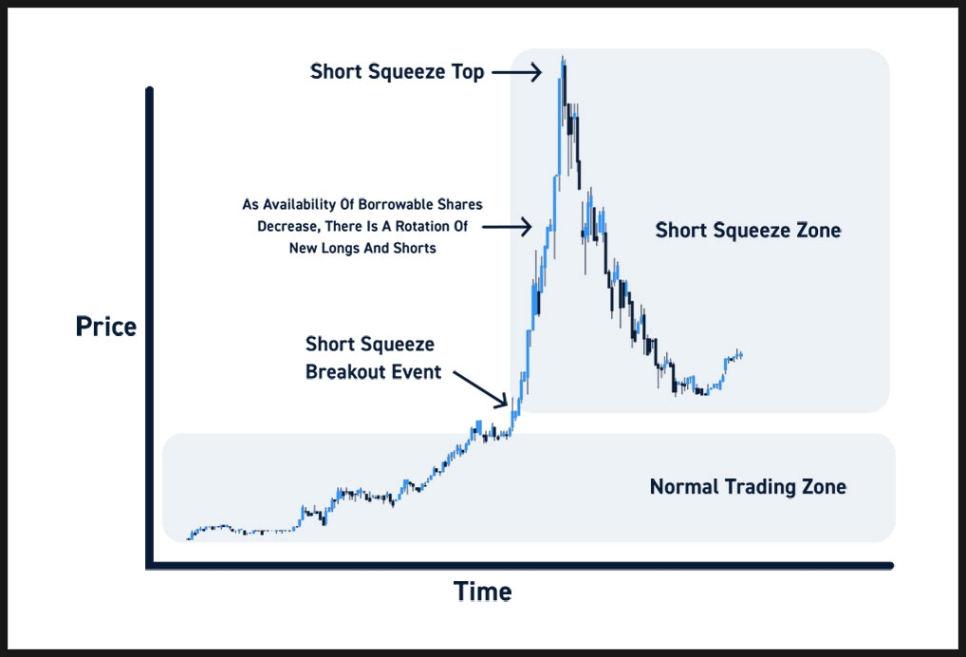 Short Squeeze Top

As Availability Of Borrowable Shares Decrease, There Is A Rotation Of New Longs And Shorts

Short Squeeze Zone

Price

Short Squeeze Breakout Event

Normal Trading Zone

Time